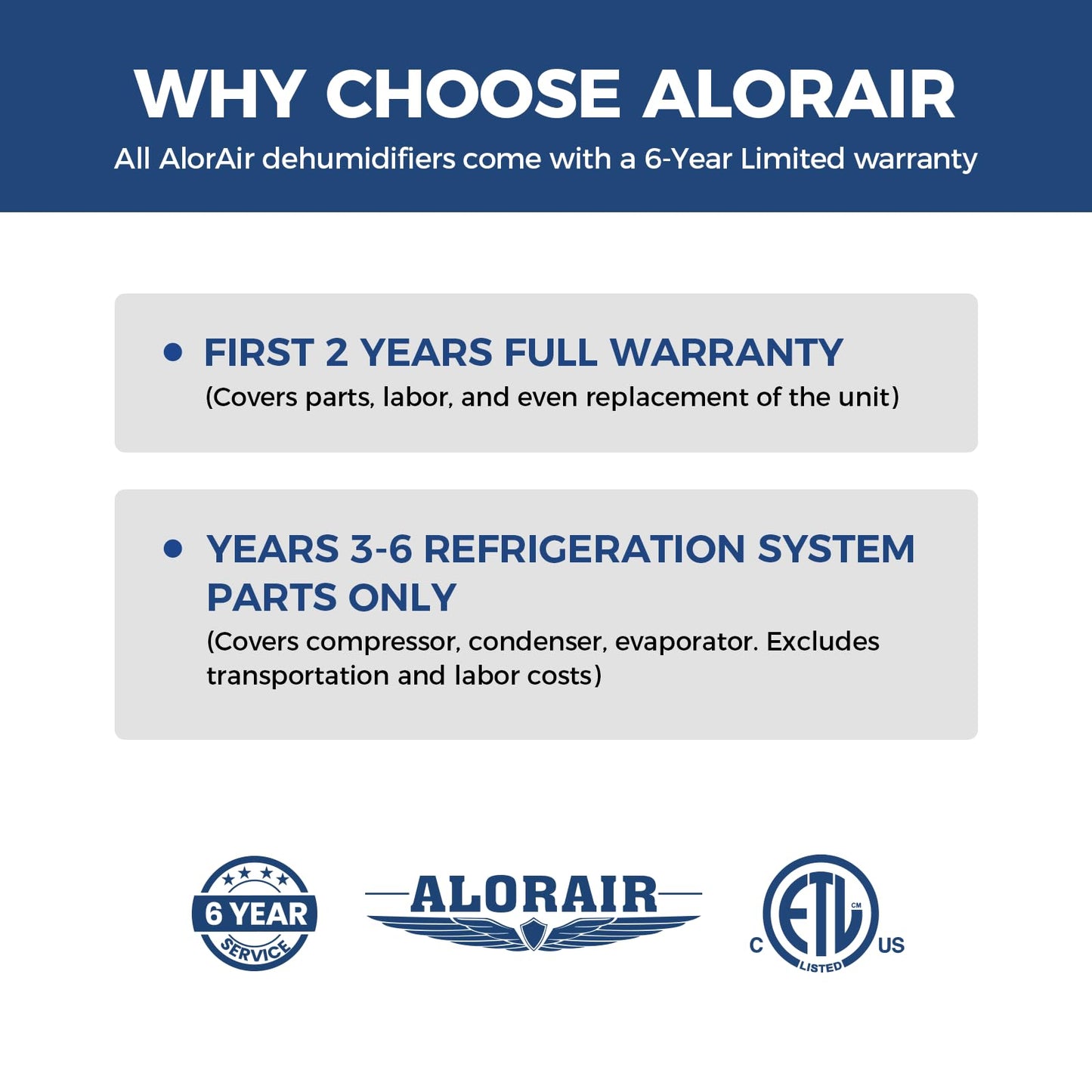 WHY CHOOSE ALORAIR

All AlorAir dehumidifiers come with a 6-Year Limited warranty

• FIRST 2 YEARS FULL WARRANTY
(Covers parts, labor, and even replacement of the unit)

• YEARS 3-6 REFRIGERATION SYSTEM PARTS ONLY
(Covers compressor, condenser, evaporator. Excludes transportation and labor costs)

6 YEAR SERVICE

ALORAIR

C ETL CM US LISTED